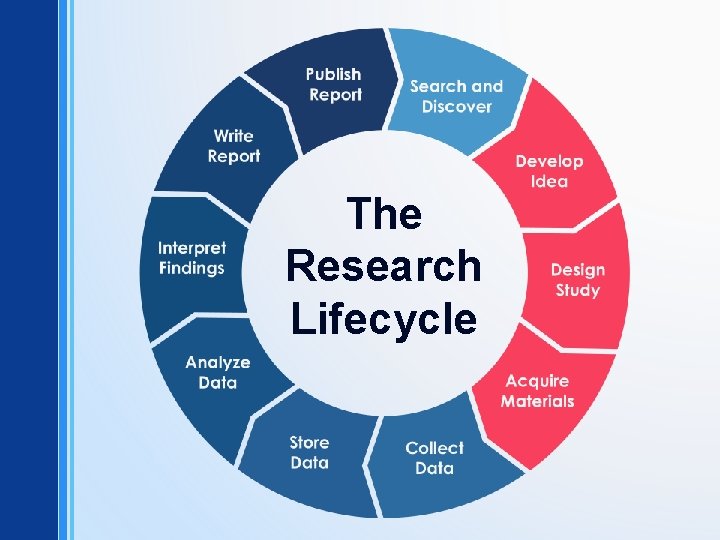 The Research Lifecycle

Search and Discover

Develop Idea

Design Study

Acquire Materials

Collect Data

Store Data

Analyze Data

Interpret Findings

Write Report

Publish Report